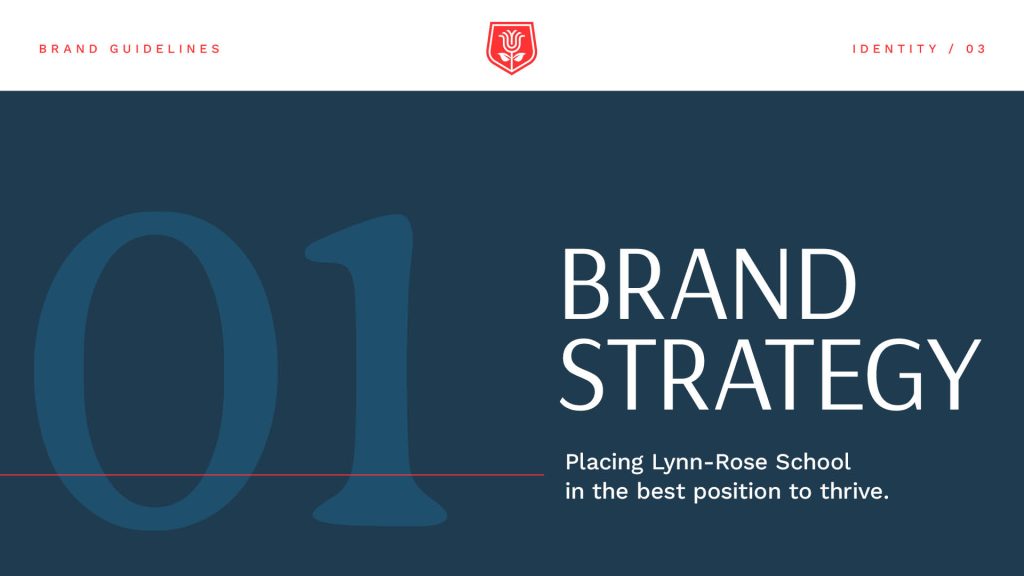 BRAND GUIDELINES

IDENTITY / 03

01

BRAND STRATEGY

Placing Lynn-Rose School in the best position to thrive.